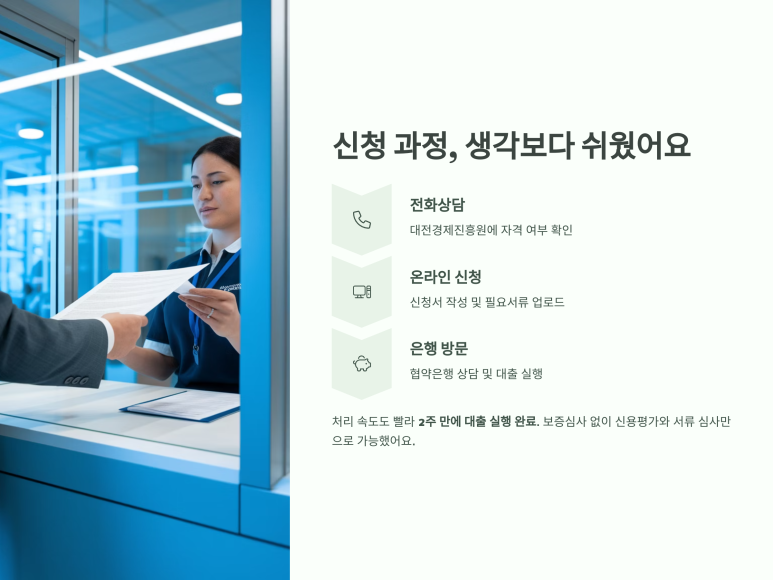 신청 과정, 생각보다 쉬웠어요

전화상담
대전경제진흥원에 자격 여부 확인

온라인 신청
신청서 작성 및 필요서류 업로드

은행 방문
협약은행 상담 및 대출 실행

처리 속도도 빨라 2주 만에 대출 실행 완료. 보증심사 없이 신용평가와 서류 심사만으로 가능했어요.